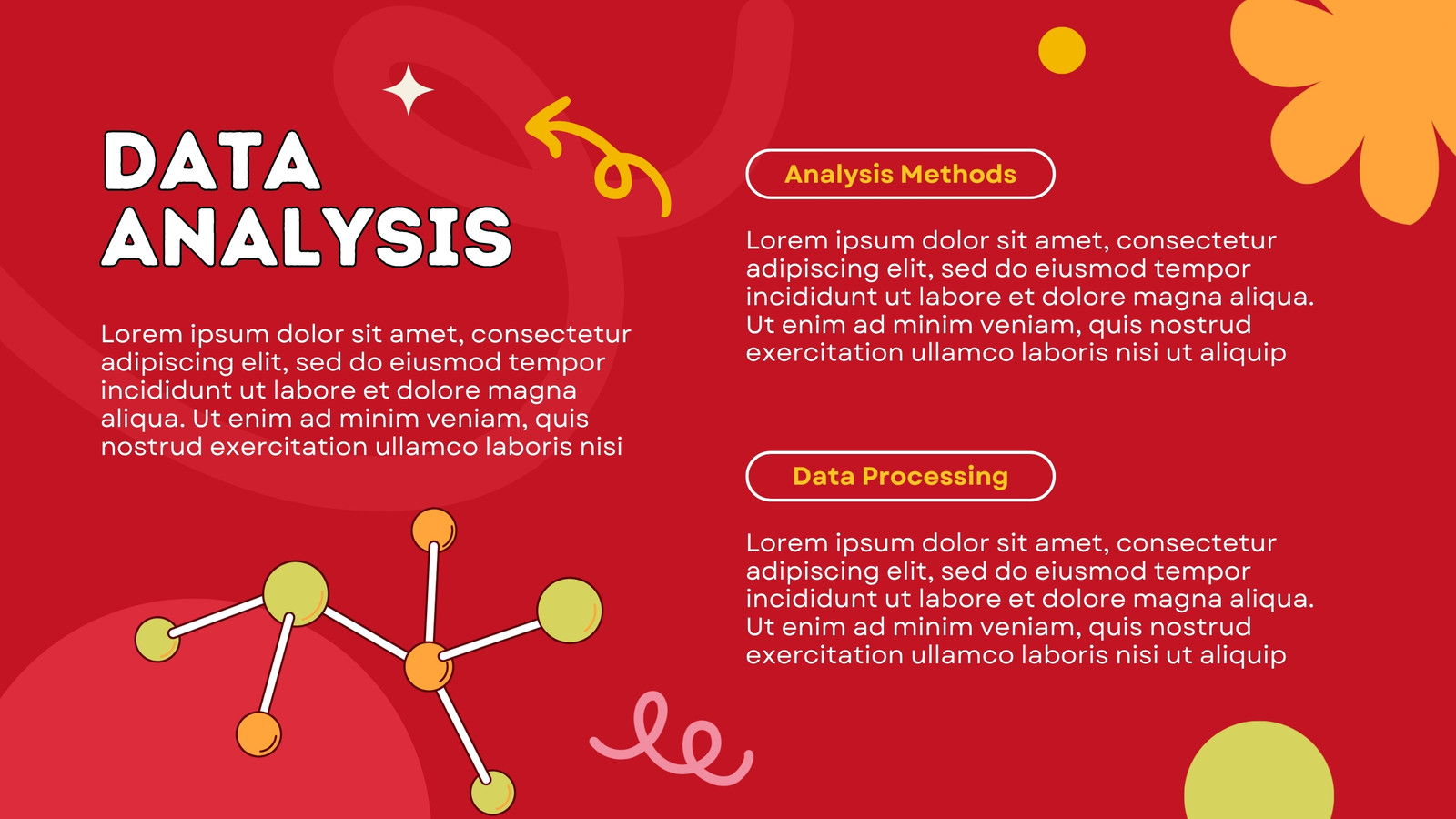 DATA ANALYSIS

Lorem ipsum dolor sit amet, consectetur adipiscing elit, sed do eiusmod tempor incididunt ut labore et dolore magna aliqua. Ut enim ad minim veniam, quis nostrud exercitation ullamco laboris nisi

Analysis Methods

Lorem ipsum dolor sit amet, consectetur adipiscing elit, sed do eiusmod tempor incididunt ut labore et dolore magna aliqua. Ut enim ad minim veniam, quis nostrud exercitation ullamco laboris nisi ut aliquip

Data Processing

Lorem ipsum dolor sit amet, consectetur adipiscing elit, sed do eiusmod tempor incididunt ut labore et dolore magna aliqua. Ut enim ad minim veniam, quis nostrud exercitation ullamco laboris nisi ut aliquip